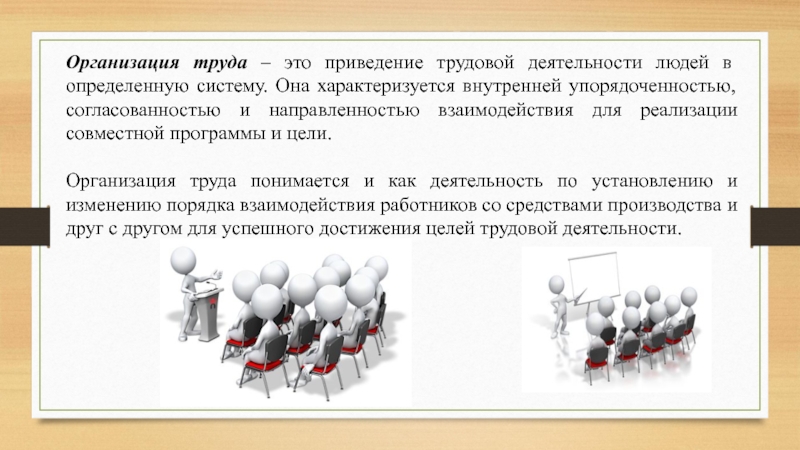 Организация труда – это приведение трудовой деятельности людей в определенную систему. Она характеризуется внутренней упорядоченностью, согласованностью и направленностью взаимодействия для реализации совместной программы и цели.

Организация труда понимается и как деятельность по установлению и изменению порядка взаимодействия работников со средствами производства и друг с другом для успешного достижения целей трудовой деятельности.